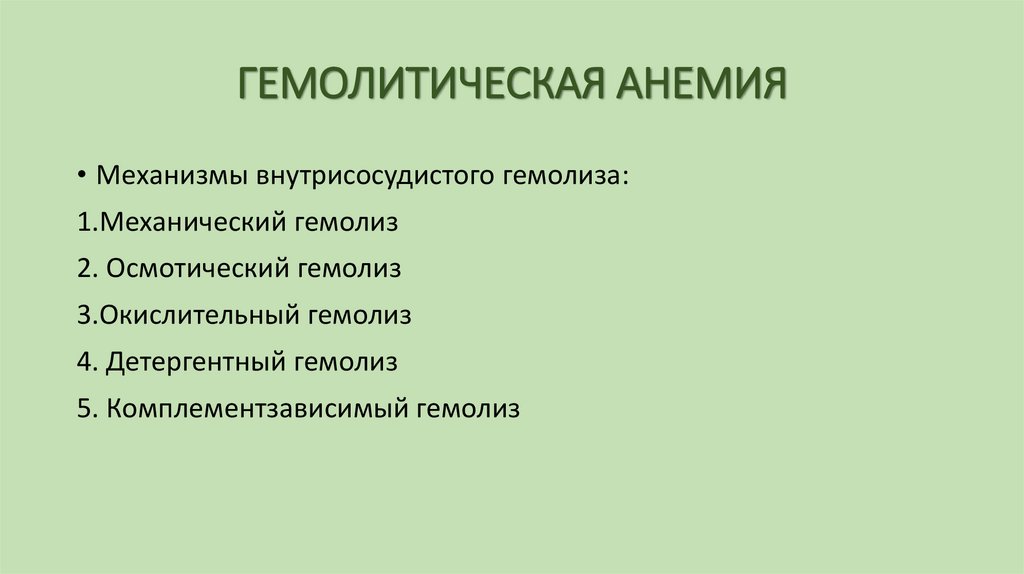 ГЕМОЛИТИЧЕСКАЯ АНЕМИЯ

• Механизмы внутрисосудистого гемолиза:

1.Механический гемолиз

2. Осмотический гемолиз

3.Окислительный гемолиз

4. Детергентный гемолиз

5. Комплементзависимый гемолиз